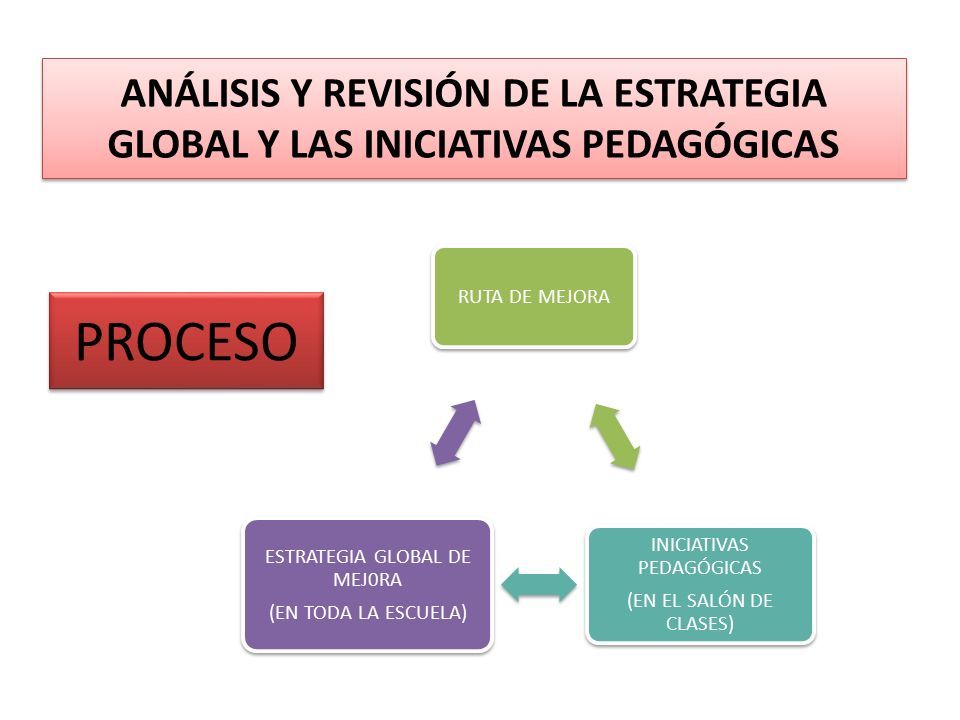 ANÁLISIS Y REVISIÓN DE LA ESTRATEGIA GLOBAL Y LAS INICIATIVAS PEDAGÓGICAS

PROCESO

RUTA DE MEJORA

ESTRATEGIA GLOBAL DE MEJ0RA

(EN TODA LA ESCUELA)

INICIATIVAS PEDAGÓGICAS

(EN EL SALÓN DE CLASES)